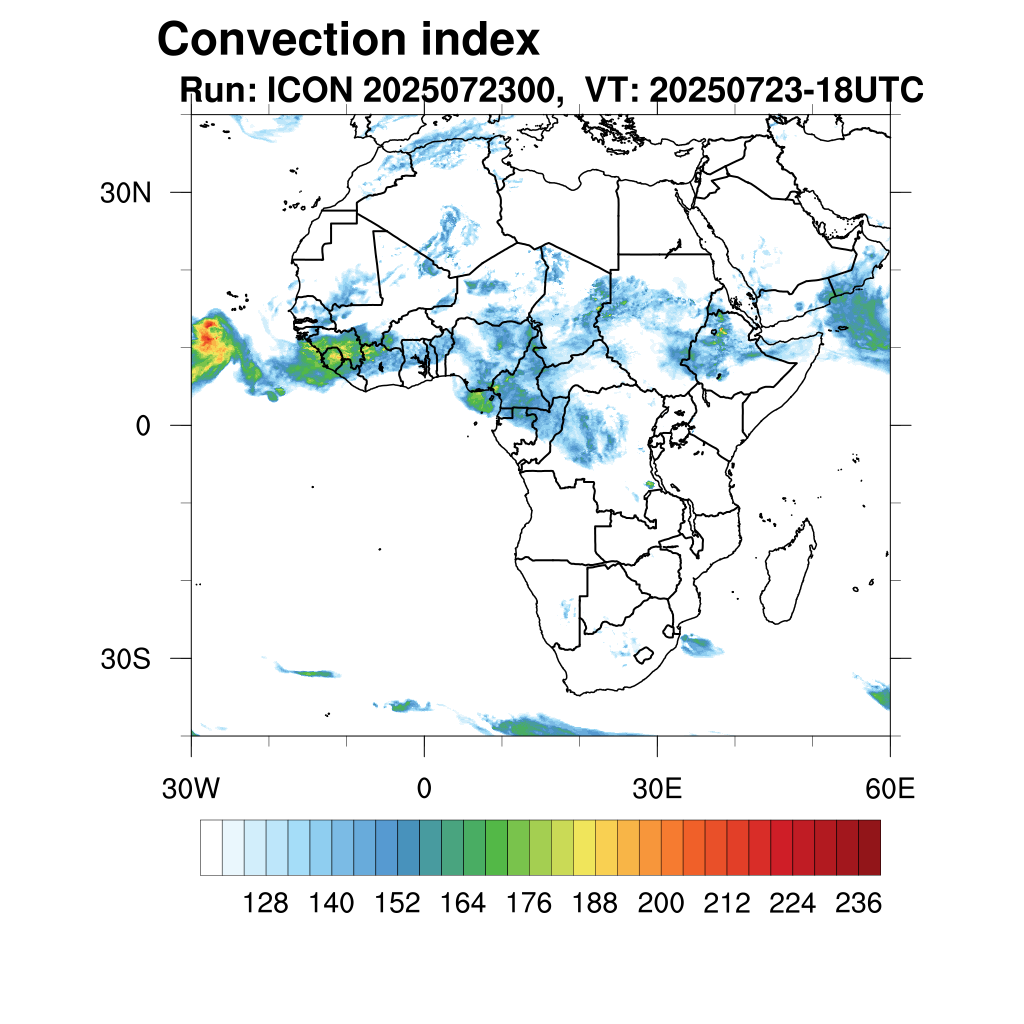 Convection index
Run: ICON 2025072300, VT: 20250723-18UTC

30N
0
30S
30W
0
30E
60E

128 140 152 164 176 188 200 212 224 236